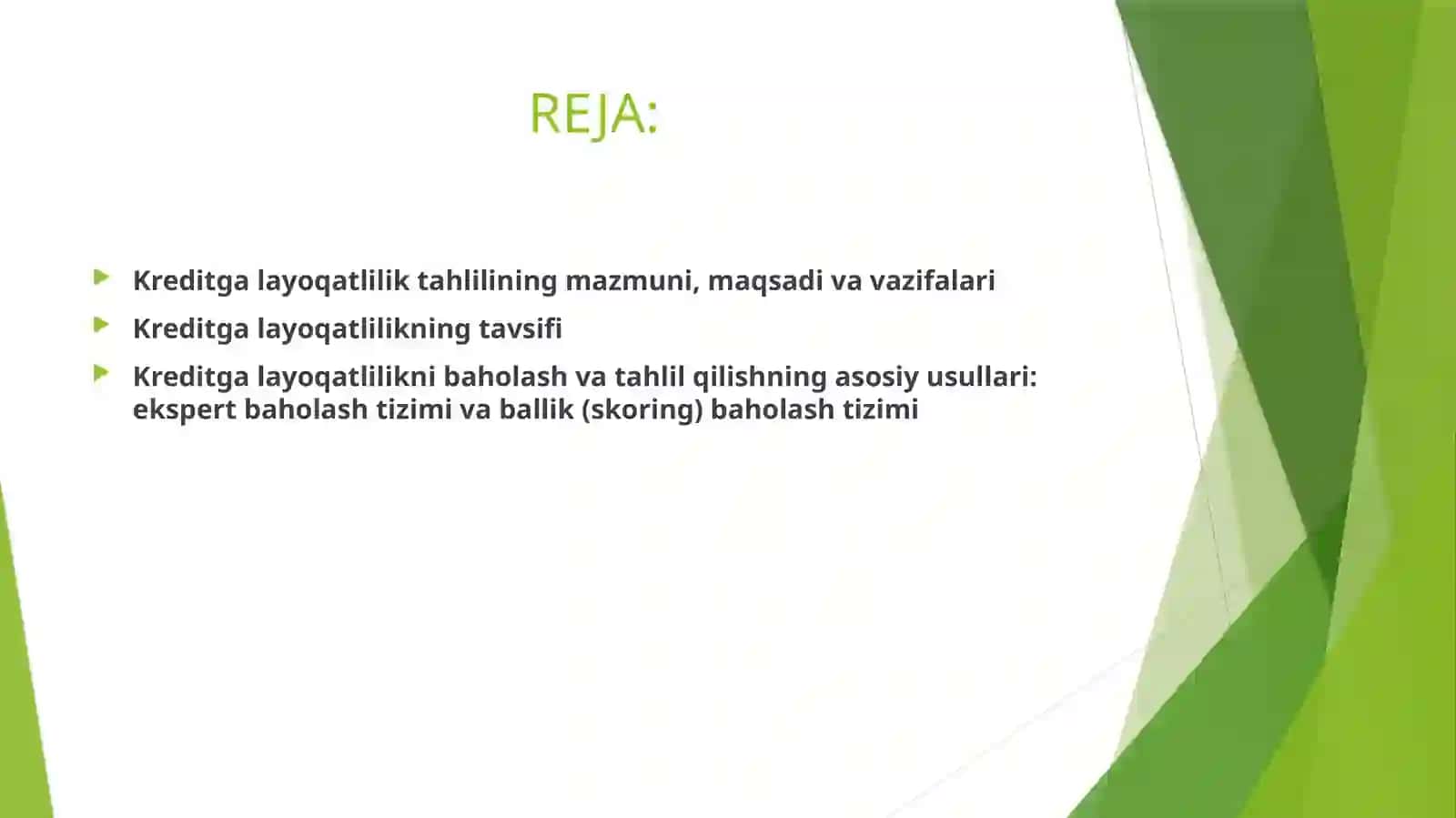 REJA:

Kreditga layoqatlilik tahlilining mazmuni, maqsadi va vazifalari

Kreditga layoqatlilikning tavsifi

Kreditga layoqatlilikni baholash va tahlil qilishning asosiy usullari: ekspert baholash tizimi va ballik (skoring) baholash tizimi